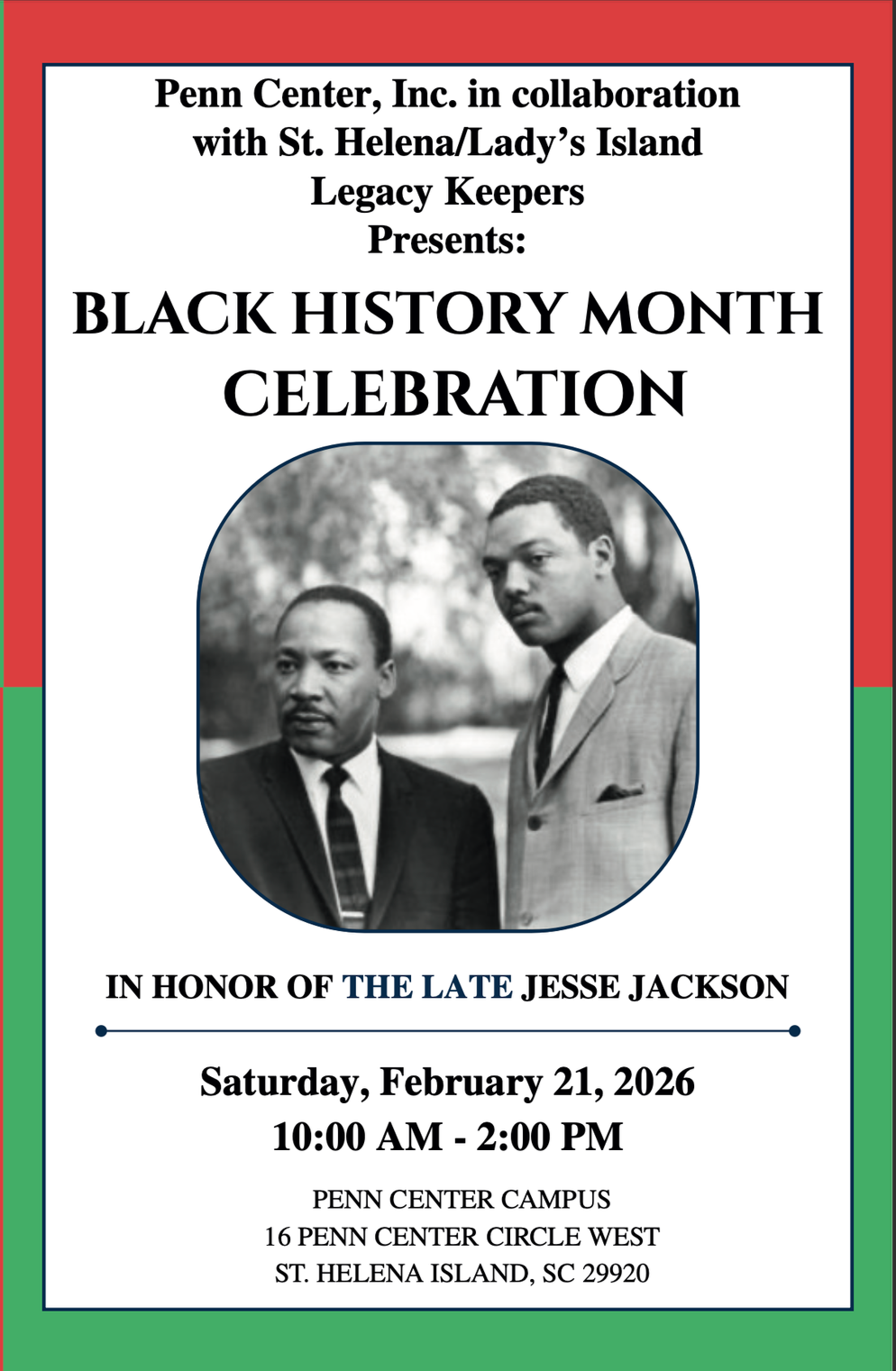 Penn Center, Inc. in collaboration with St. Helena/Lady's Island Legacy Keepers Presents:

BLACK HISTORY MONTH CELEBRATION

IN HONOR OF THE LATE JESSE JACKSON

Saturday, February 21, 2026
10:00 AM - 2:00 PM

PENN CENTER CAMPUS
16 PENN CENTER CIRCLE WEST
ST. HELENA ISLAND, SC 29920